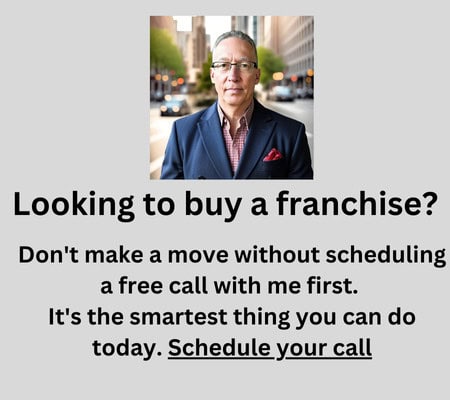 Looking to buy a franchise?

Don't make a move without scheduling a free call with me first.
It's the smartest thing you can do today. Schedule your call